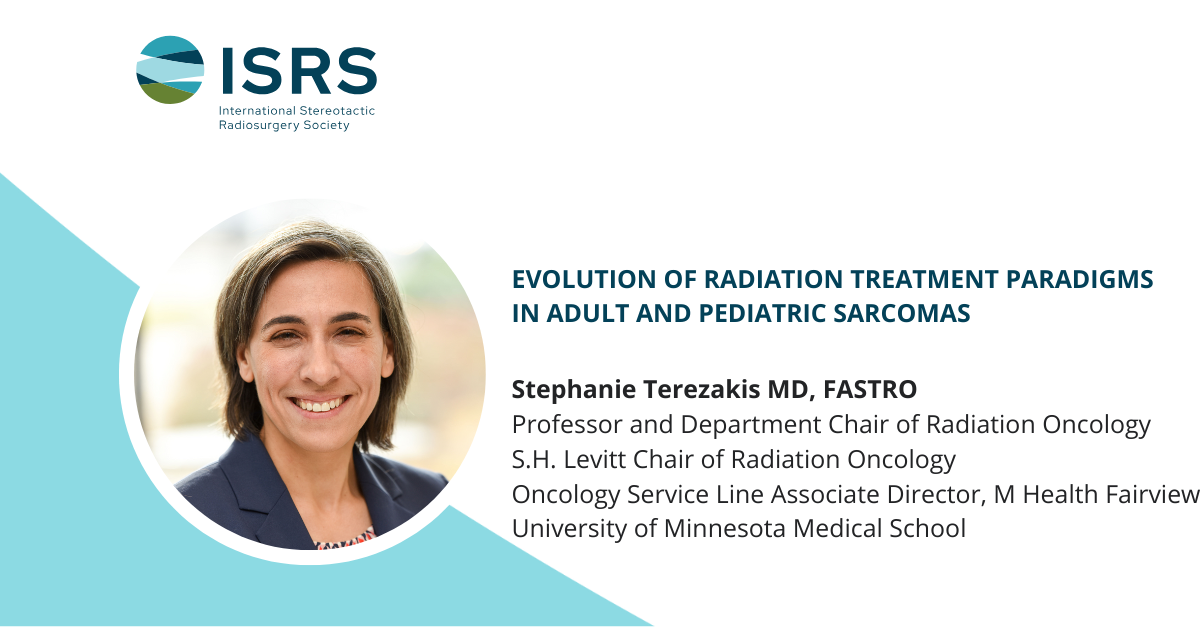 ISRS
International Stereotactic Radiosurgery Society

EVOLUTION OF RADIATION TREATMENT PARADIGMS IN ADULT AND PEDIATRIC SARCOMAS

Stephanie Terezakis MD, FASTRO
Professor and Department Chair of Radiation Oncology
S.H. Levitt Chair of Radiation Oncology
Oncology Service Line Associate Director, M Health Fairview
University of Minnesota Medical School